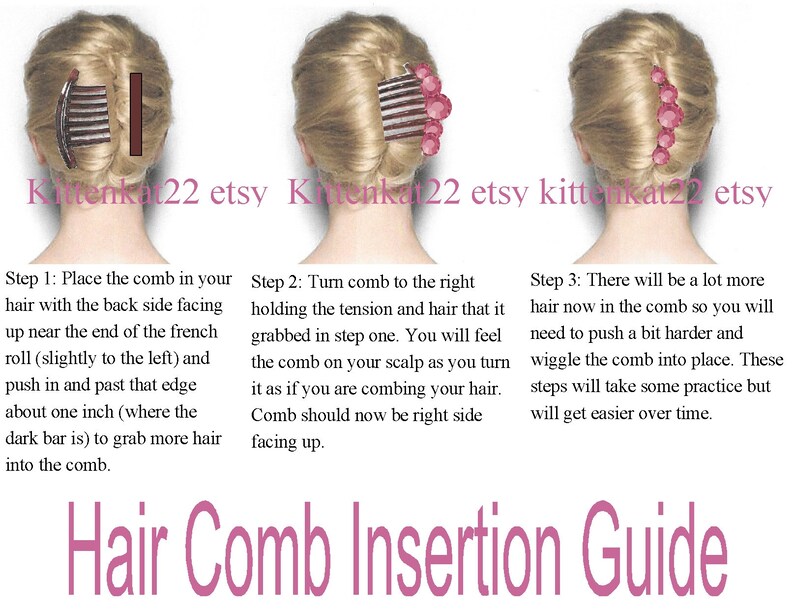 Kittenkat22 etsy Kittenkat22 etsy kittenkat22 etsy

Step 1: Place the comb in your hair with the back side facing up near the end of the french roll (slightly to the left) and push in and past that edge about one inch (where the dark bar is) to grab more hair into the comb.

Step 2: Turn comb to the right holding the tension and hair that it grabbed in step one. You will feel the comb on your scalp as you turn it as if you are combing your hair. Comb should now be right side facing up.

Step 3: There will be a lot more hair now in the comb so you will need to push a bit harder and wiggle the comb into place. These steps will take some practice but will get easier over time.

Hair Comb Insertion Guide